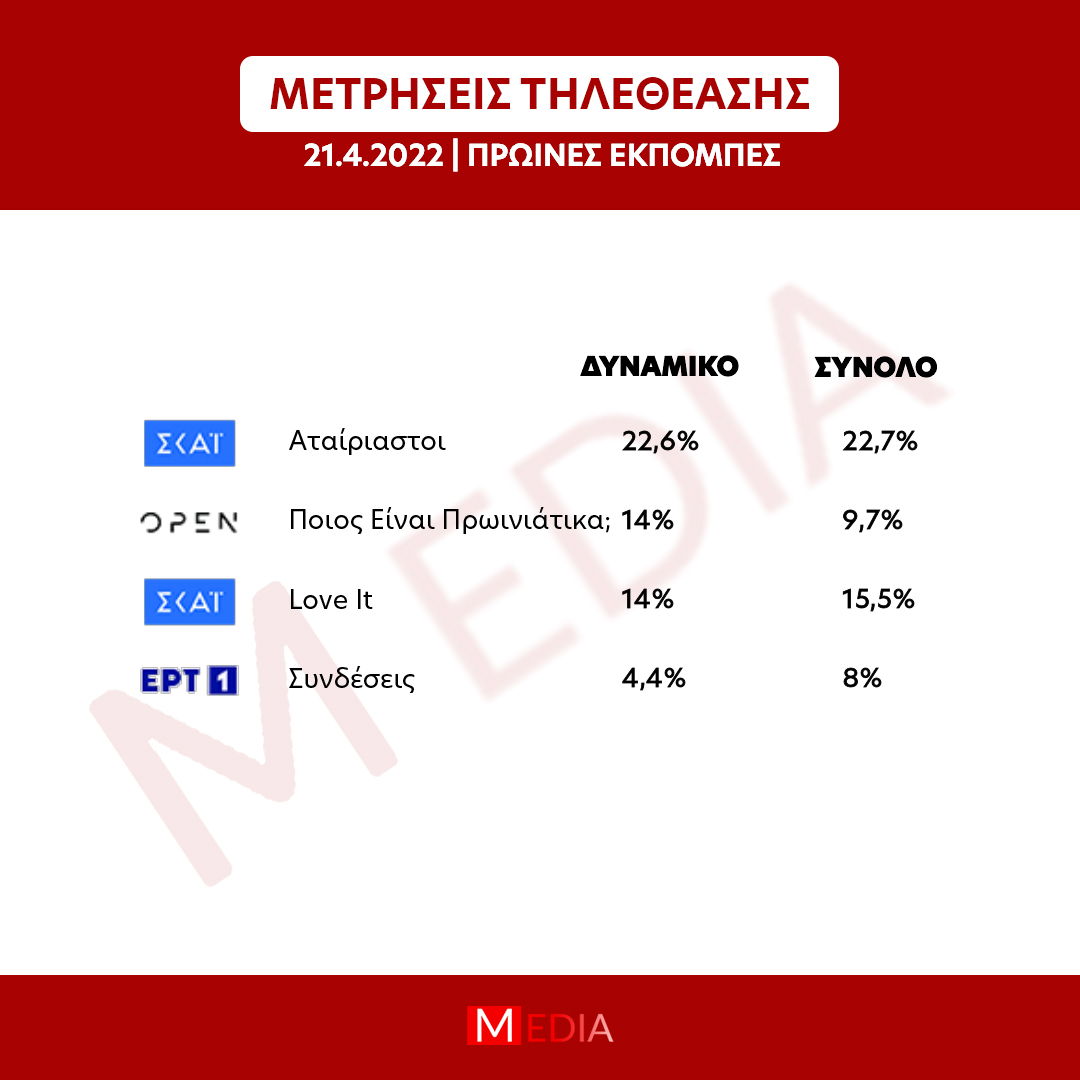 ΜΕΤΡΗΣΕΙΣ ΤΗΛΕΘΕΑΣΗΣ
21.4.2022 | ΠΡΩΙΝΕΣ ΕΚΠΟΜΠΕΣ

MEDIA

| | | ΔΥΝΑΜΙΚΟ | ΣΥΝΟΛΟ |
|---|---|---|---|
| ΣΚΑΪ | Αταίριαστοι | 22,6% | 22,7% |
| OPEN | Ποιος Είναι Πρωινιάτικα; | 14% | 9,7% |
| ΣΚΑΪ | Love It | 14% | 15,5% |
| ΕΡΤ 1 | Συνδέσεις | 4,4% | 8% |

MEDIA